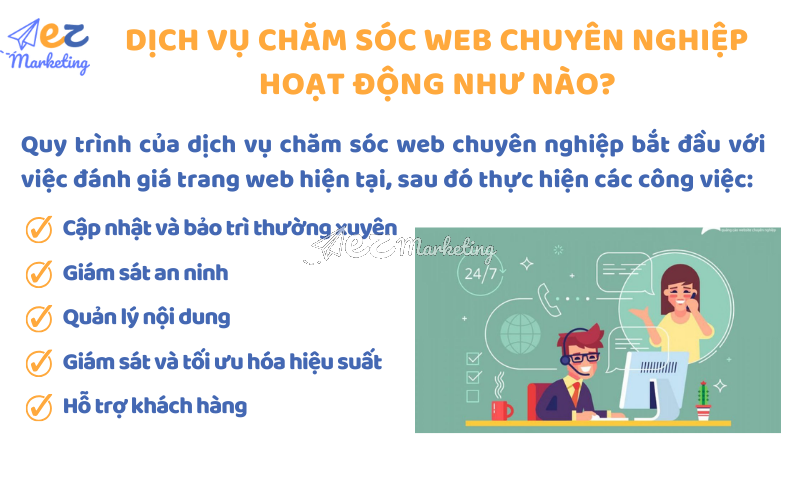 ez Marketing

DỊCH VỤ CHĂM SÓC WEB CHUYÊN NGHIỆP HOẠT ĐỘNG NHƯ NÀO?

Quy trình của dịch vụ chăm sóc web chuyên nghiệp bắt đầu với việc đánh giá trang web hiện tại, sau đó thực hiện các công việc:

Cập nhật và bảo trì thường xuyên

Giám sát an ninh

Quản lý nội dung

Giám sát và tối ưu hóa hiệu suất

Hỗ trợ khách hàng

ez Marketing

24/7